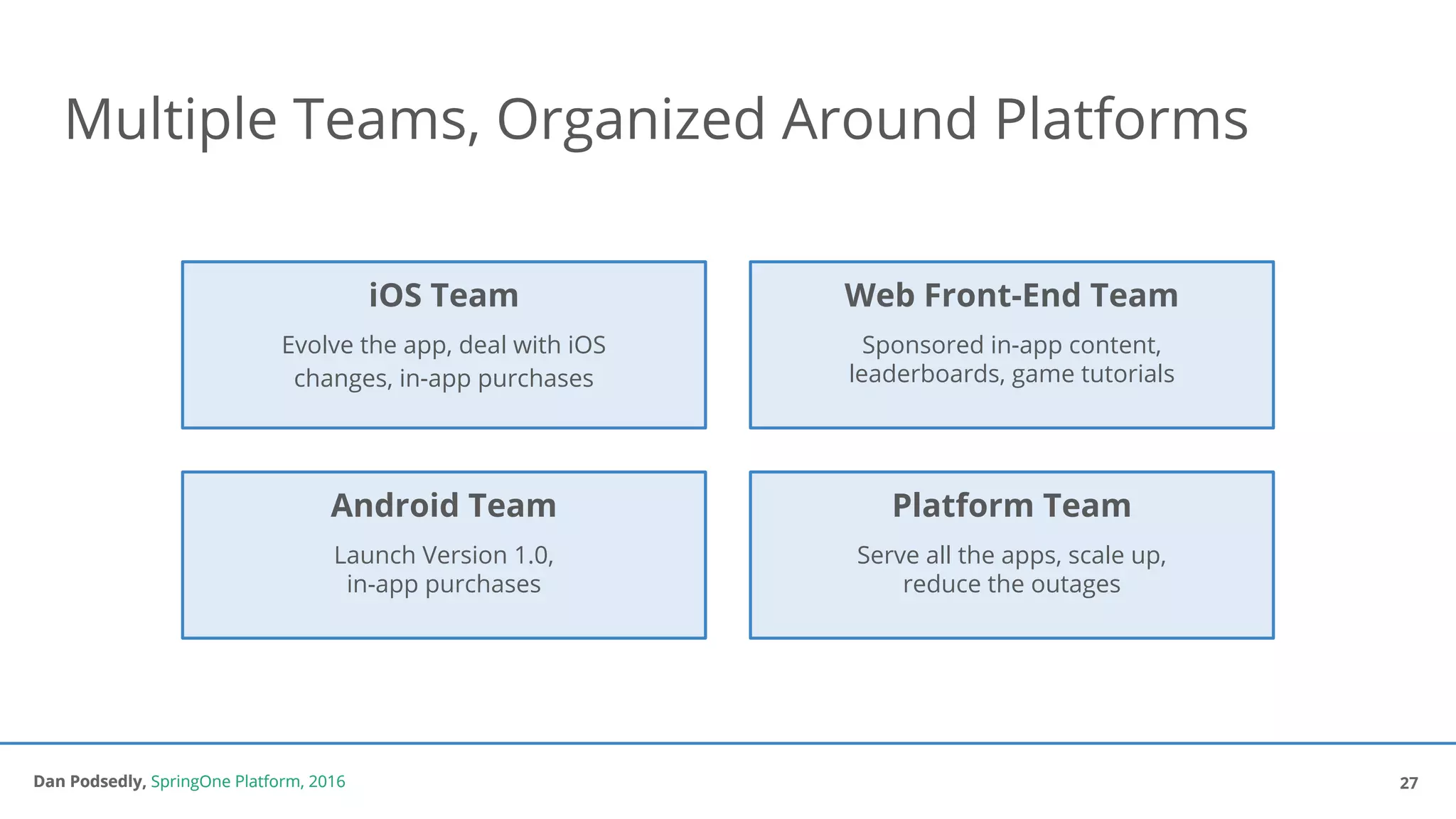 Multiple Teams, Organized Around Platforms

iOS Team

Evolve the app, deal with iOS changes, in-app purchases

Web Front-End Team

Sponsored in-app content, leaderboards, game tutorials

Android Team

Launch Version 1.0, in-app purchases

Platform Team

Serve all the apps, scale up, reduce the outages

Dan Podsedly, SpringOne Platform, 2016

27